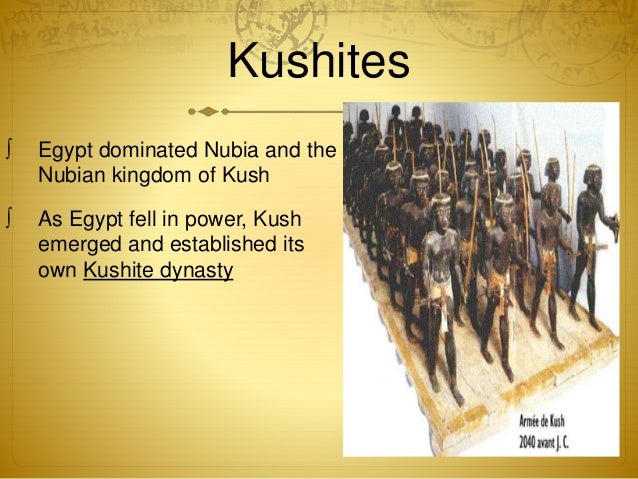 Kushites

∫ Egypt dominated Nubia and the Nubian kingdom of Kush

∫ As Egypt fell in power, Kush emerged and established its own Kushite dynasty

Armée de Kush
2040 avant J. C.